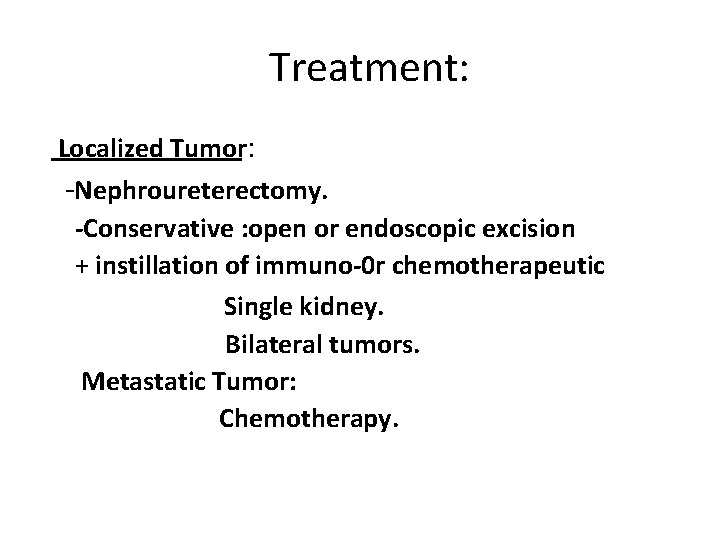 Treatment:

Localized Tumor:
-Nephroureterectomy.
-Conservative :open or endoscopic excision
+ instillation of immuno-0r chemotherapeutic
Single kidney.
Bilateral tumors.
Metastatic Tumor:
Chemotherapy.